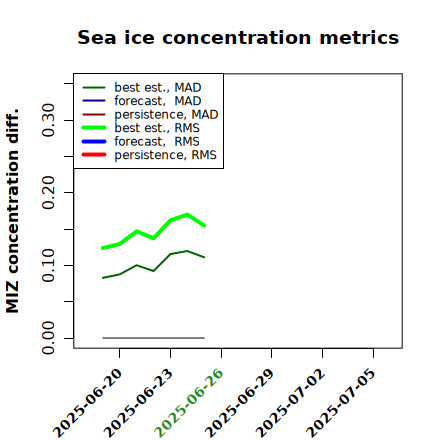 Sea ice concentration metrics

best est., MAD
forecast, MAD
persistence, MAD
best est., RMS
forecast, RMS
persistence, RMS

MIZ concentration diff.

0.00
0.10
0.20
0.30

2025-06-20
2025-06-23
2025-06-26
2025-06-29
2025-07-02
2025-07-05